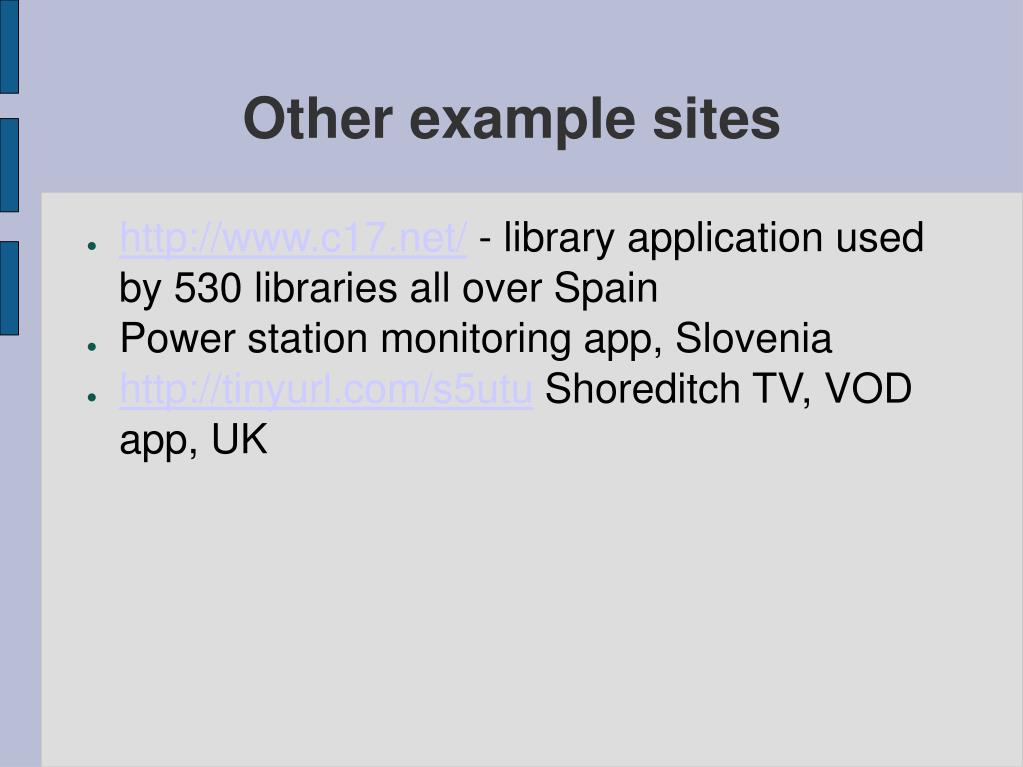 Other example sites

- http://www.c17.net/ - library application used by 530 libraries all over Spain
- Power station monitoring app, Slovenia
- http://tinyurl.com/s5utu Shoreditch TV, VOD app, UK